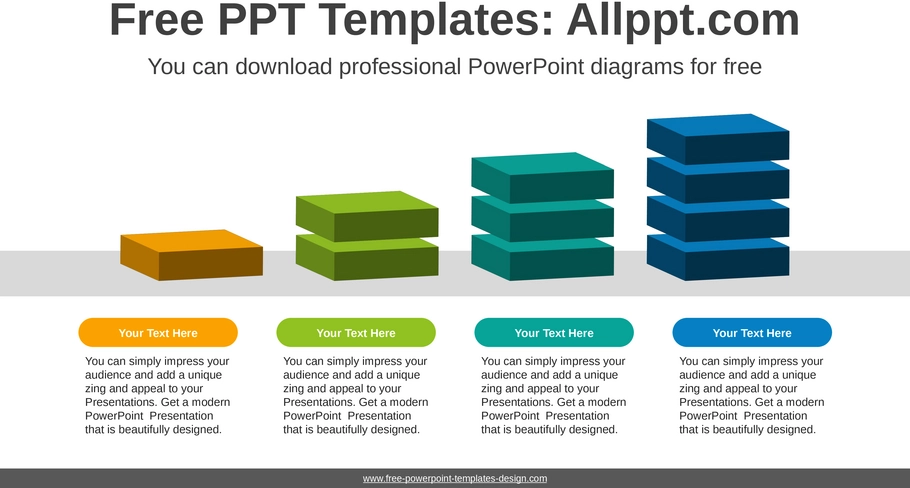 Free PPT Templates: Allppt.com

You can download professional PowerPoint diagrams for free

Your Text Here

You can simply impress your audience and add a unique zing and appeal to your Presentations. Get a modern PowerPoint Presentation that is beautifully designed.

Your Text Here

You can simply impress your audience and add a unique zing and appeal to your Presentations. Get a modern PowerPoint Presentation that is beautifully designed.

Your Text Here

You can simply impress your audience and add a unique zing and appeal to your Presentations. Get a modern PowerPoint Presentation that is beautifully designed.

Your Text Here

You can simply impress your audience and add a unique zing and appeal to your Presentations. Get a modern PowerPoint Presentation that is beautifully designed.

www.free-powerpoint-templates-design.com